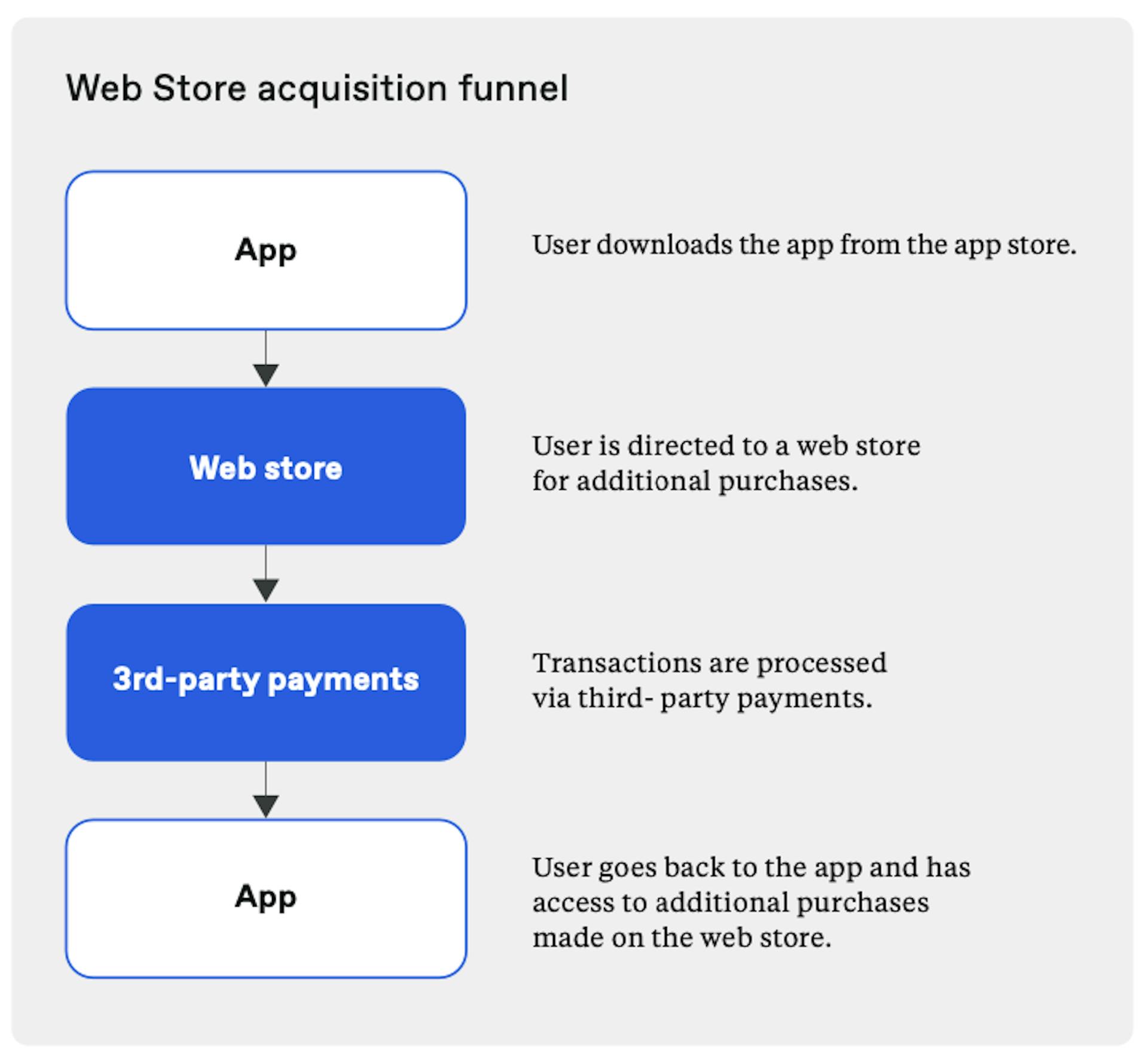 Web Store acquisition funnel

App

User downloads the app from the app store.

Web store

User is directed to a web store for additional purchases.

3rd-party payments

Transactions are processed via third- party payments.

App

User goes back to the app and has access to additional purchases made on the web store.